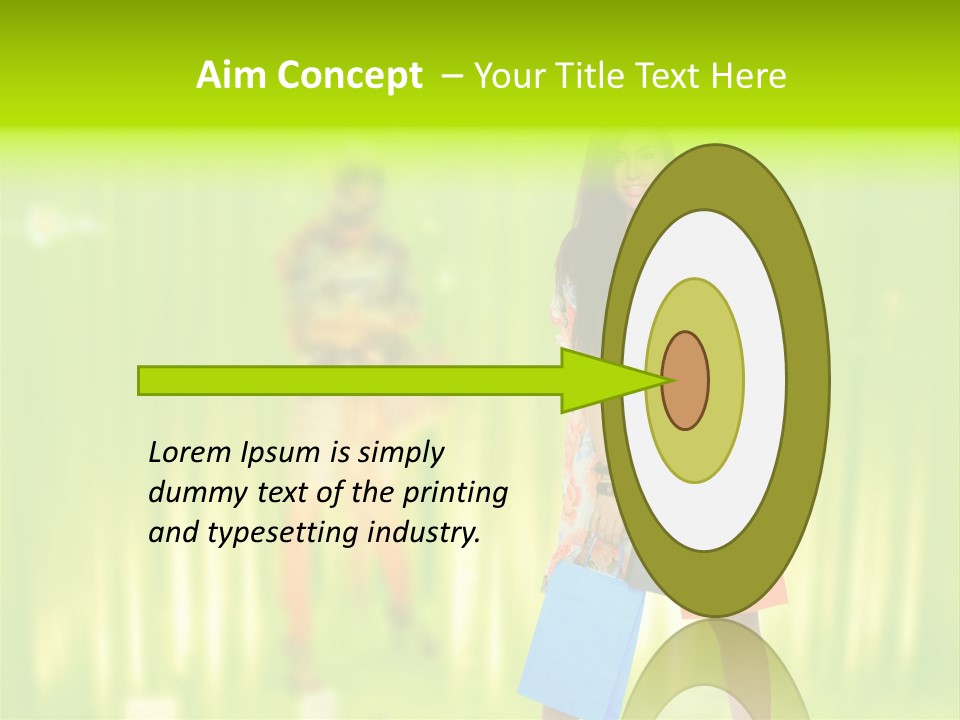 Aim Concept – Your Title Text Here

Lorem Ipsum is simply dummy text of the printing and typesetting industry.